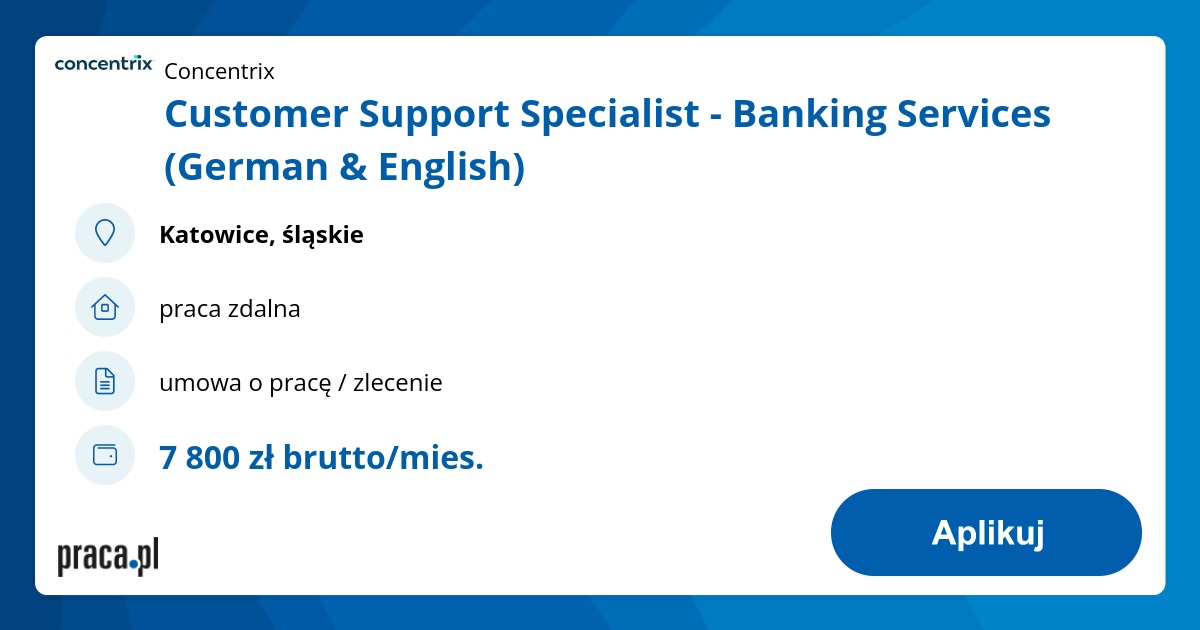 concentrix
Concentrix
Customer Support Specialist - Banking Services (German & English)

Katowice, śląskie

praca zdalna

umowa o pracę / zlecenie

7 800 zł brutto/mies.

praca.pl

Aplikuj